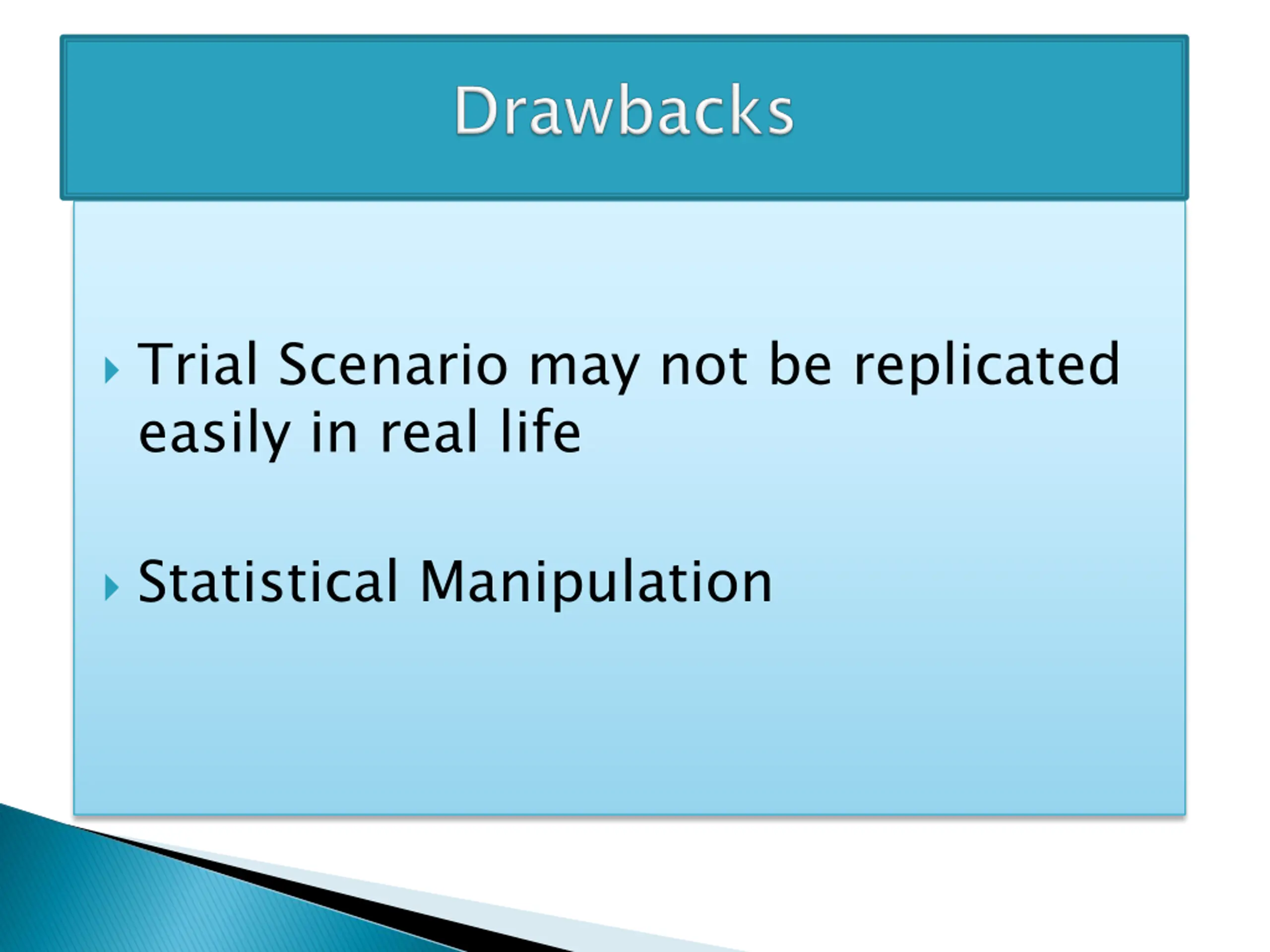 Drawbacks

Trial Scenario may not be replicated easily in real life

Statistical Manipulation